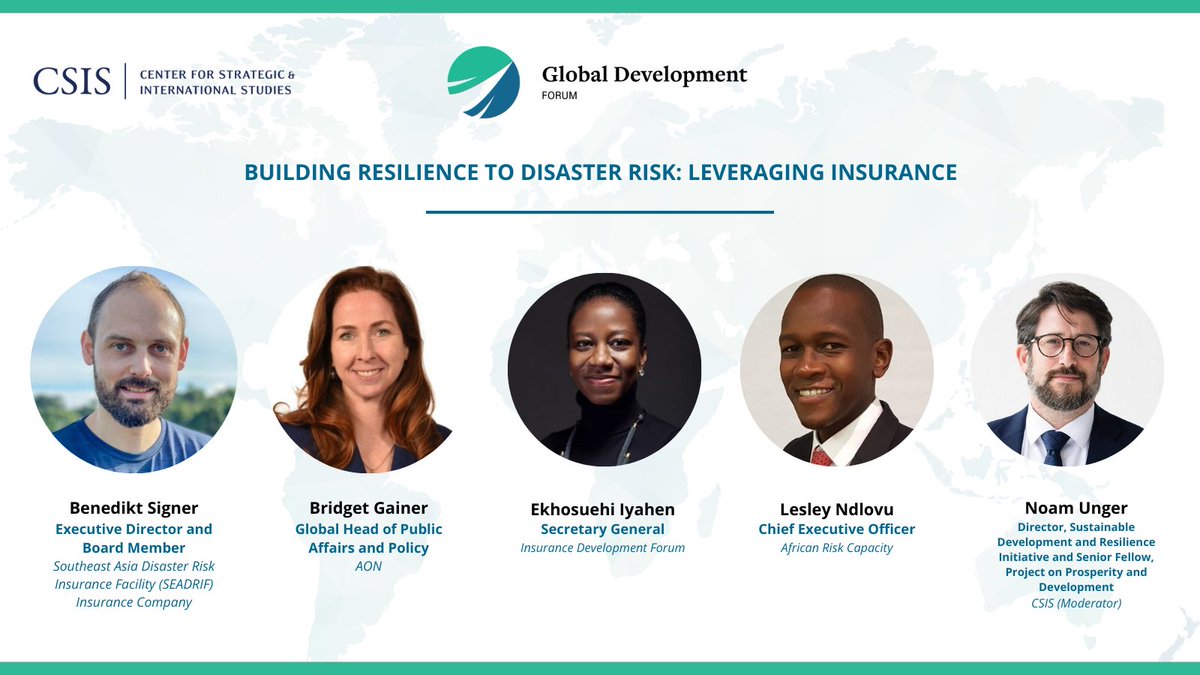 CSIS | CENTER FOR STRATEGIC & INTERNATIONAL STUDIES

Global Development FORUM

BUILDING RESILIENCE TO DISASTER RISK: LEVERAGING INSURANCE

Benedikt Signer
Executive Director and Board Member
Southeast Asia Disaster Risk Insurance Facility (SEADRIF) Insurance Company

Bridget Gainer
Global Head of Public Affairs and Policy
AON

Ekhosuehi Iyahen
Secretary General
Insurance Development Forum

Lesley Ndlovu
Chief Executive Officer
African Risk Capacity

Noam Unger
Director, Sustainable Development and Resilience Initiative and Senior Fellow, Project on Prosperity and Development
CSIS (Moderator)